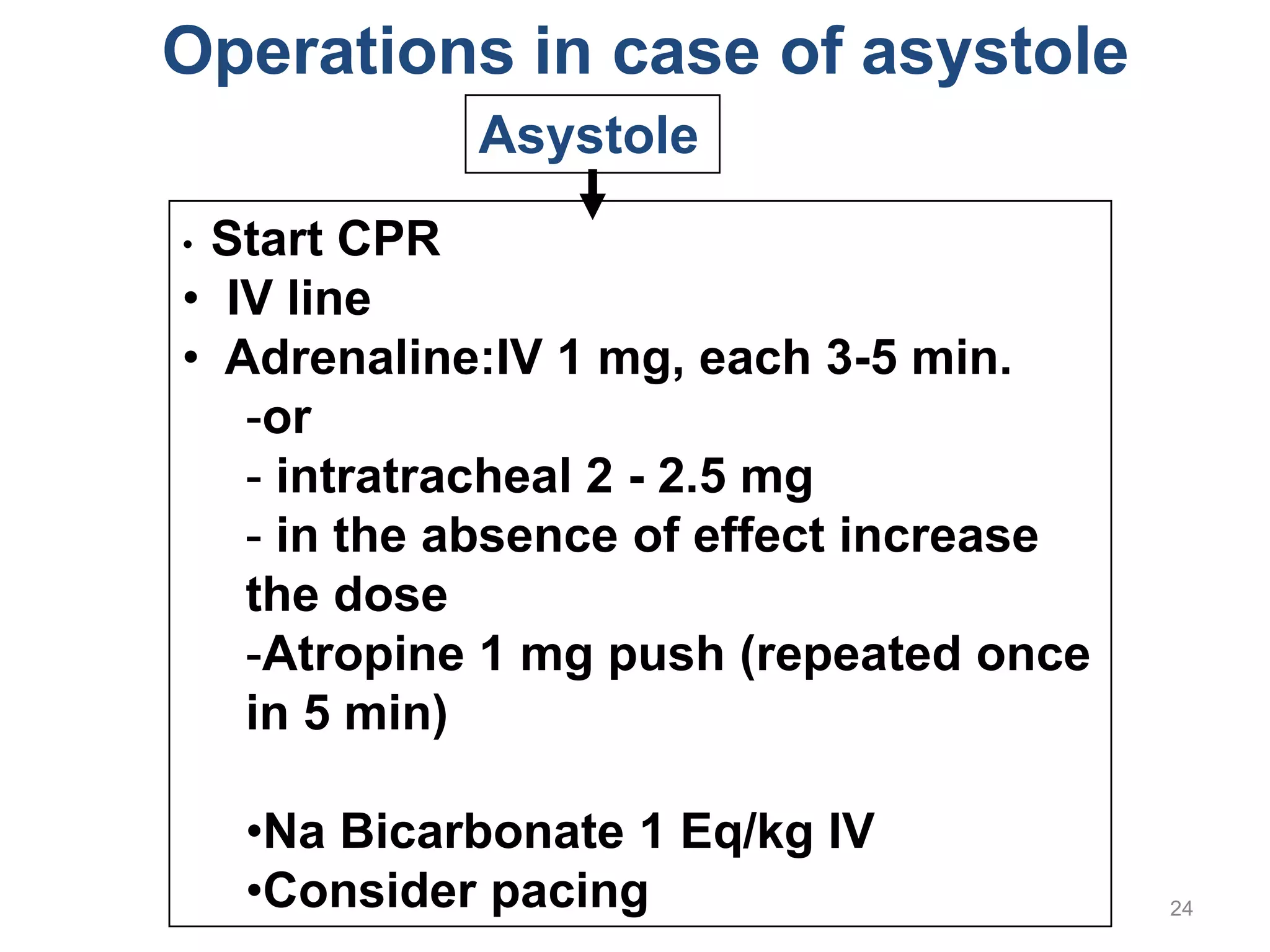 Operations in case of asystole

Asystole

• Start CPR
• IV line
• Adrenaline:IV 1 mg, each 3-5 min.
-or
- intratracheal 2 - 2.5 mg
- in the absence of effect increase the dose
-Atropine 1 mg push (repeated once in 5 min)

•Na Bicarbonate 1 Eq/kg IV
•Consider pacing

24